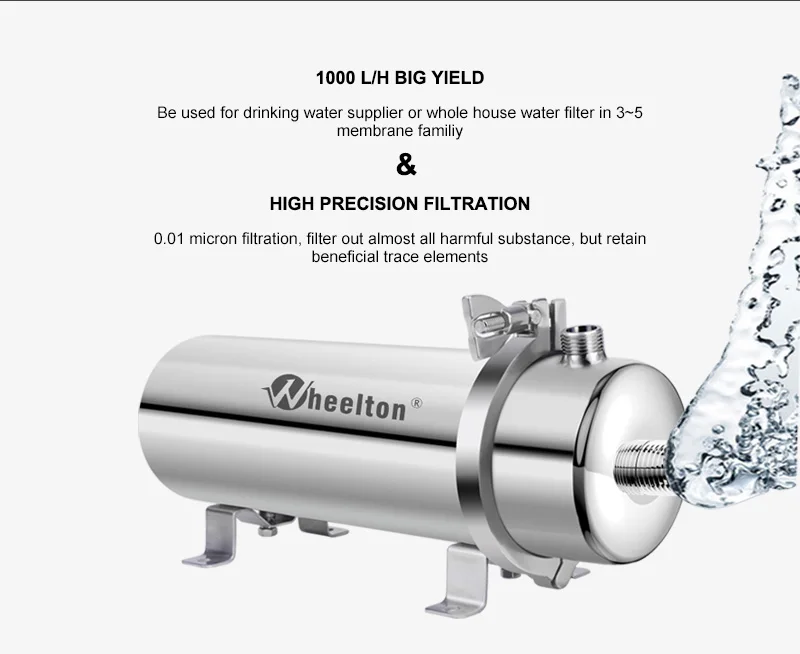 1000 L/H BIG YIELD

Be used for drinking water supplier or whole house water filter in 3~5 membrane familiy

&

HIGH PRECISION FILTRATION

0.01 micron filtration, filter out almost all harmful substance, but retain beneficial trace elements

Wheelton®